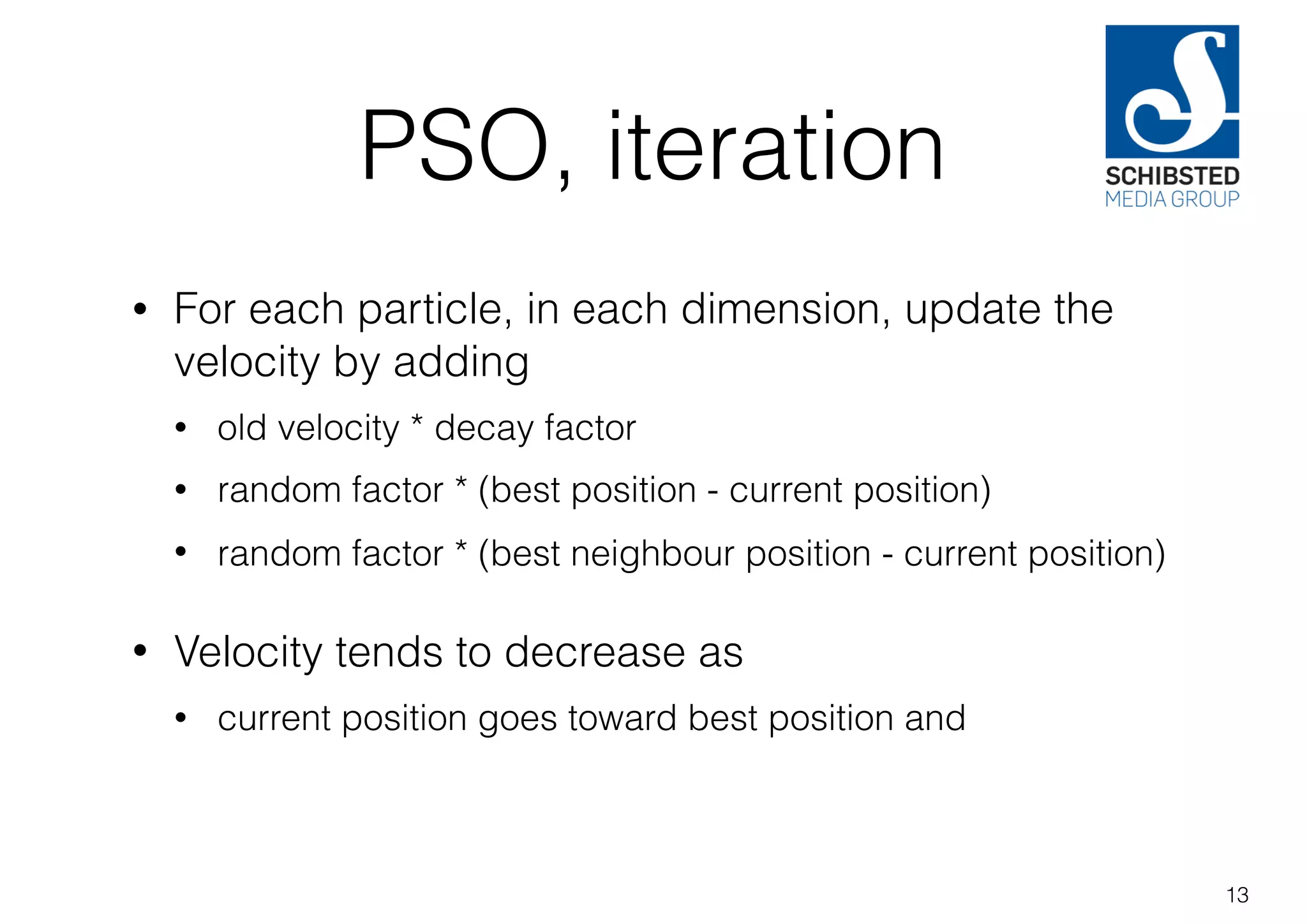 PSO, iteration

SCHIBSTED
MEDIA GROUP

• For each particle, in each dimension, update the velocity by adding
  • old velocity * decay factor
  • random factor * (best position - current position)
  • random factor * (best neighbour position - current position)

• Velocity tends to decrease as
  • current position goes toward best position and

13